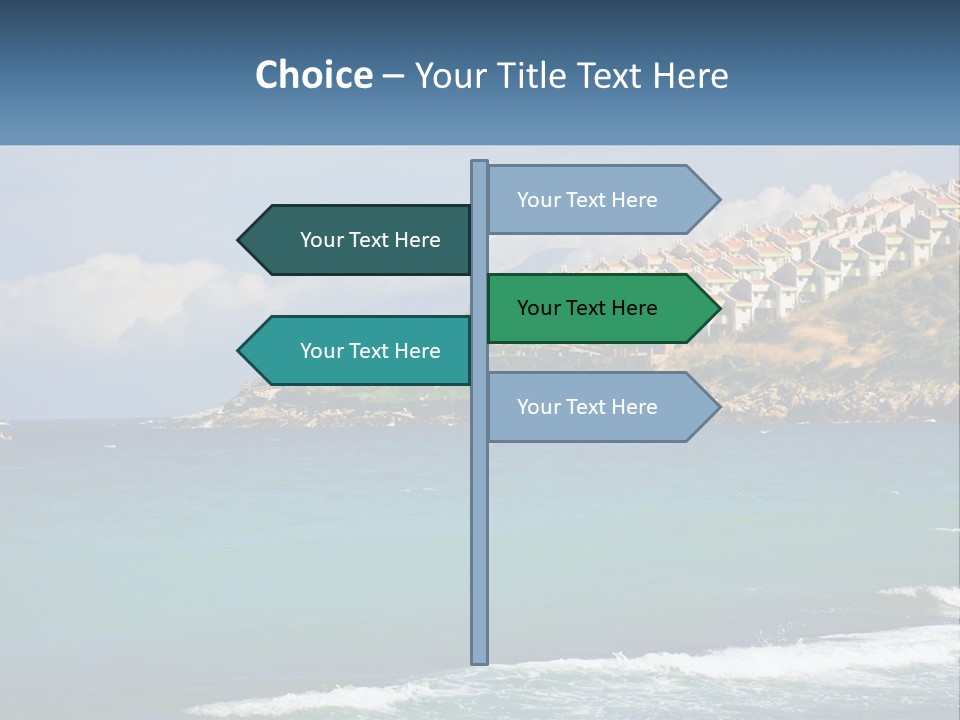 Choice – Your Title Text Here

Your Text Here

Your Text Here

Your Text Here

Your Text Here

Your Text Here